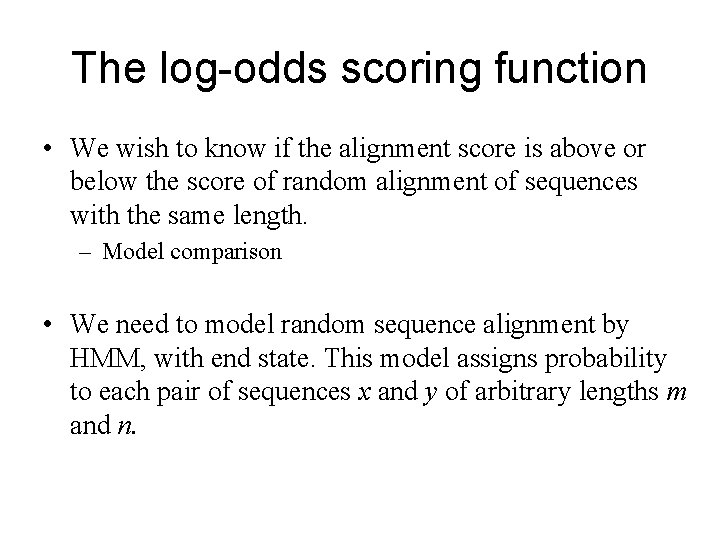 The log-odds scoring function

• We wish to know if the alignment score is above or below the score of random alignment of sequences with the same length.
– Model comparison

• We need to model random sequence alignment by HMM, with end state. This model assigns probability to each pair of sequences $x$ and $y$ of arbitrary lengths $m$ and $n$.